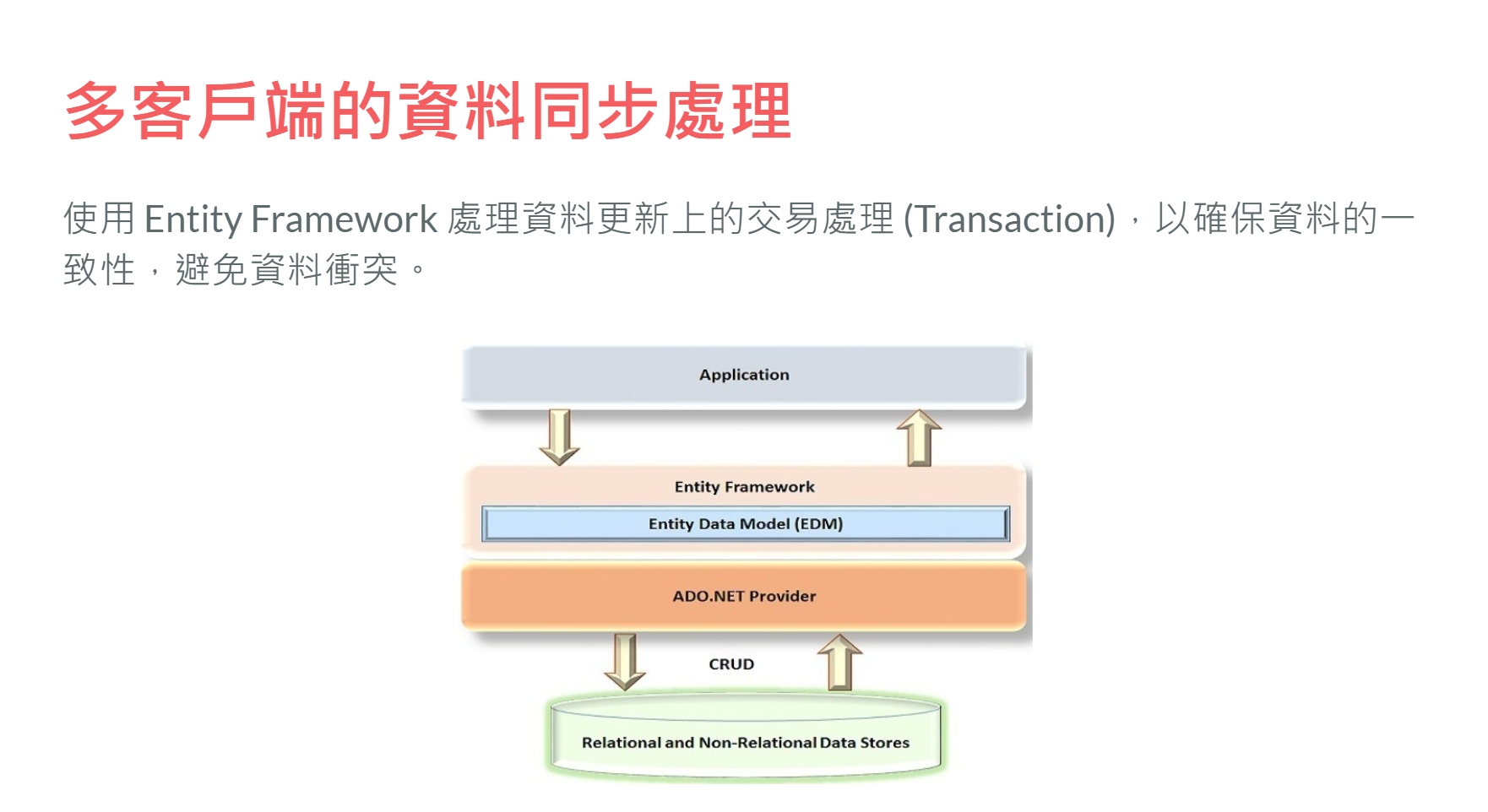 多客戶端的資料同步處理

使用 Entity Framework 處理資料更新上的交易處理 (Transaction)，以確保資料的一致性，避免資料衝突。

Application

Entity Framework

Entity Data Model (EDM)

ADO.NET Provider

CRUD

Relational and Non-Relational Data Stores